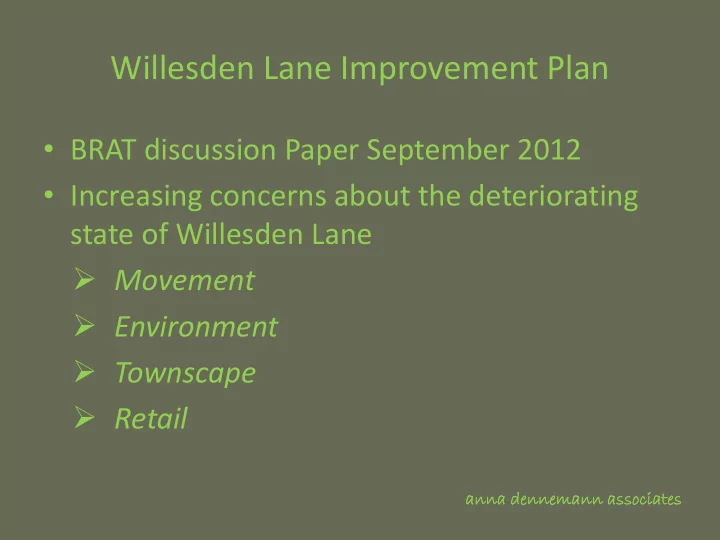 Willesden Lane Improvement Plan

• BRAT discussion Paper September 2012
• Increasing concerns about the deteriorating state of Willesden Lane
➢ Movement
➢ Environment
➢ Townscape
➢ Retail

anna dennemann associates